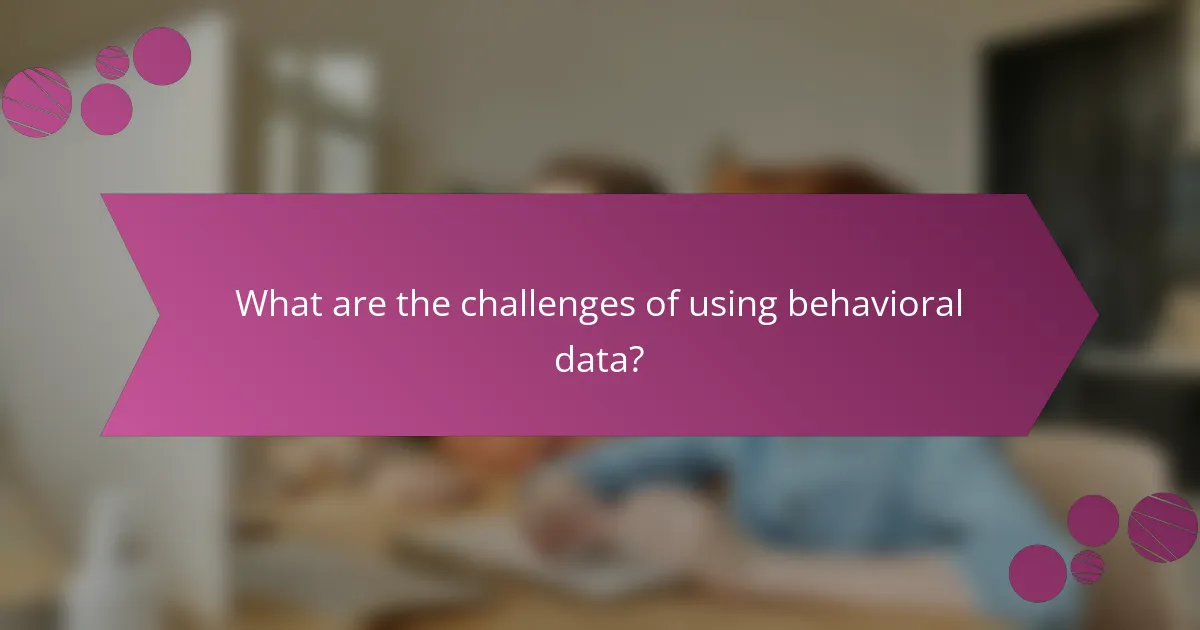 What are the challenges of using behavioral data?